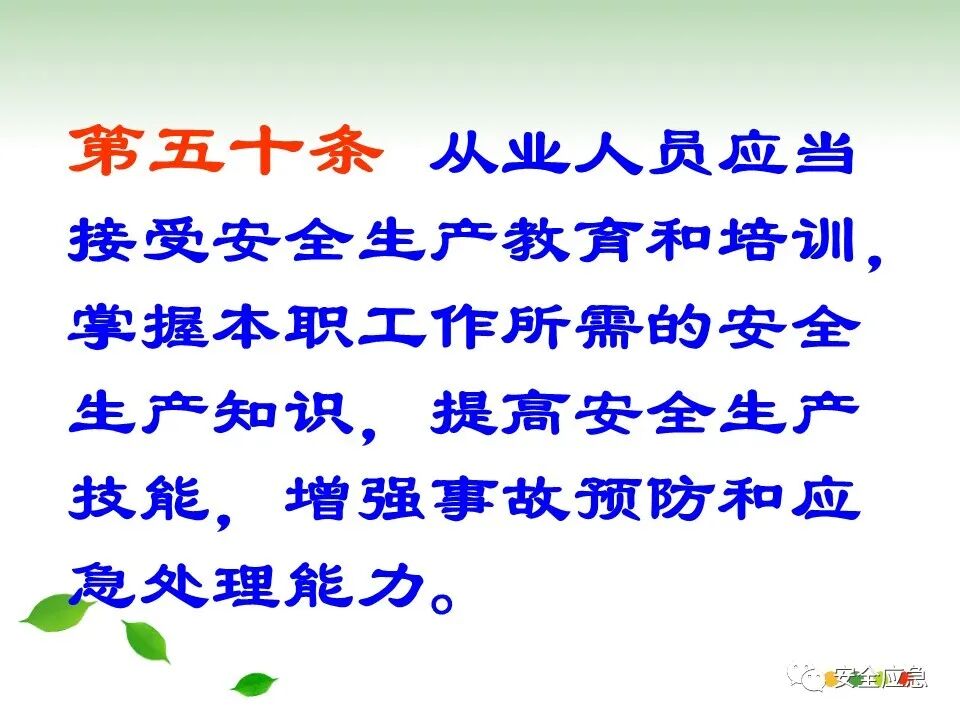 第五十条 从业人员应当接受安全生产教育和培训，掌握本职工作所需的安全生产知识，提高安全生产技能，增强事故预防和应急处理能力。

安全应急